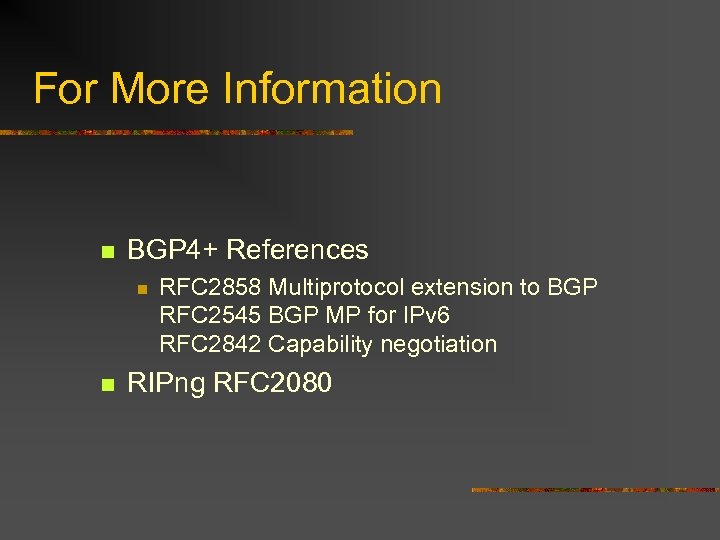 For More Information

- BGP4+ References
  - RFC2858 Multiprotocol extension to BGP
    RFC2545 BGP MP for IPv6
    RFC2842 Capability negotiation
- RIPng RFC2080